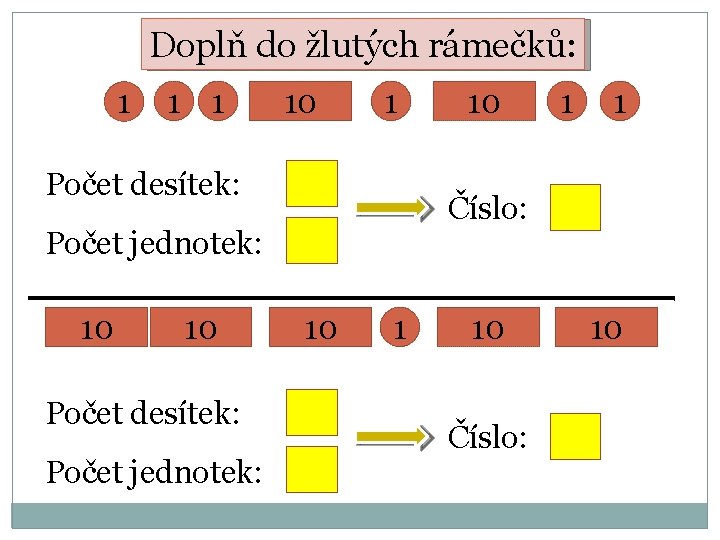 Doplň do žlutých rámečků:

1 1 1 10 1 10 1 1

Počet desítek:

Počet jednotek:

Číslo:

10 10 10 1 10 10

Počet desítek:

Počet jednotek:

Číslo: